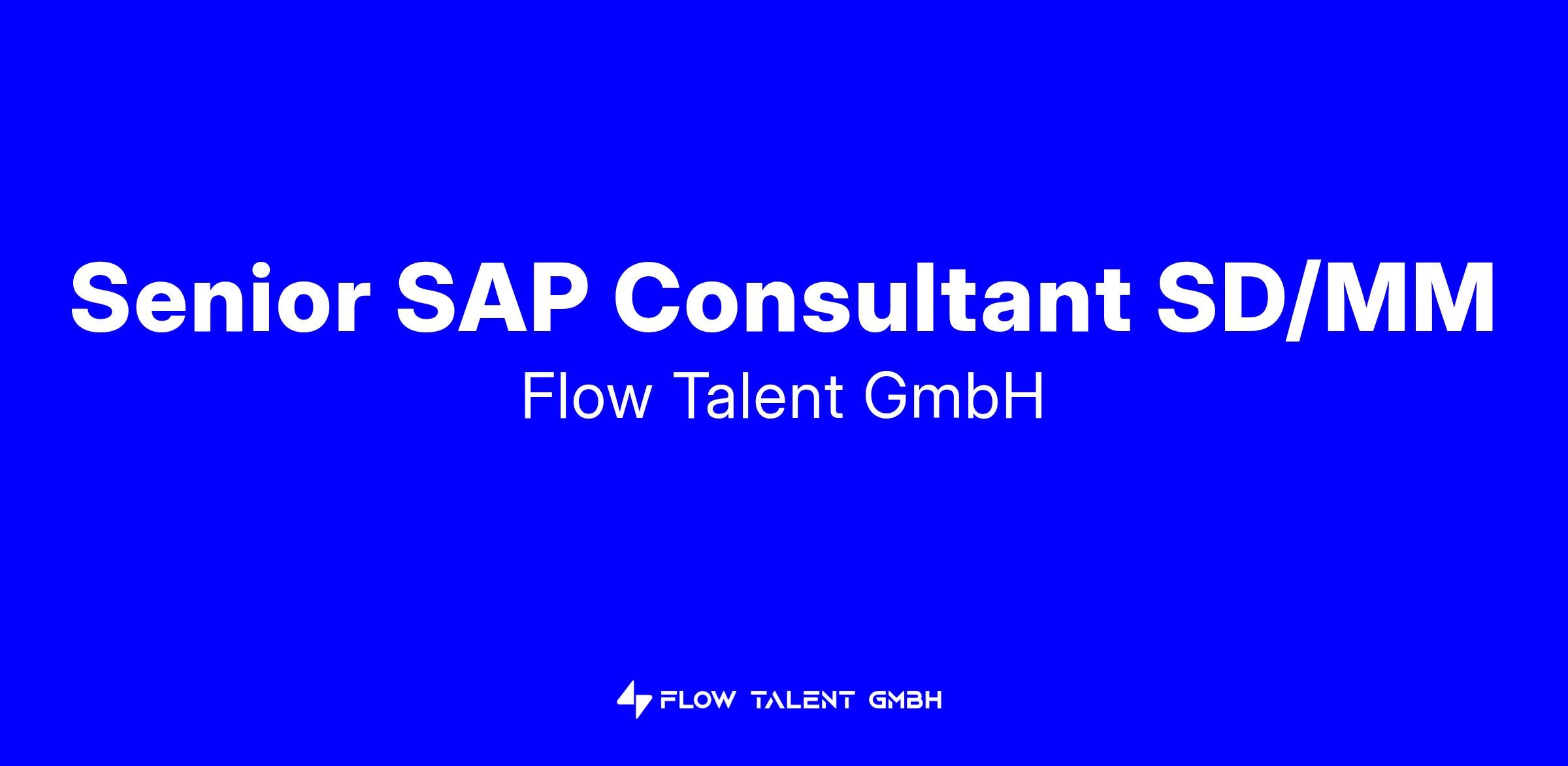 Senior SAP Consultant SD/MM

Flow Talent GmbH

FLOW TALENT GMBH